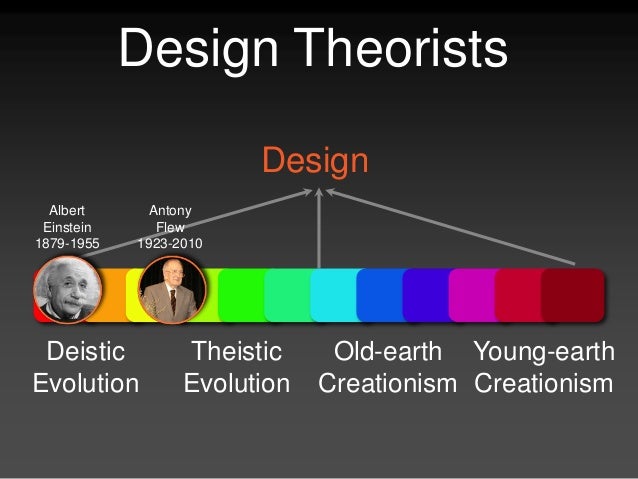 Design Theorists

Design

Albert Einstein 1879-1955

Antony Flew 1923-2010

Deistic Evolution

Theistic Evolution

Old-earth Creationism

Young-earth Creationism